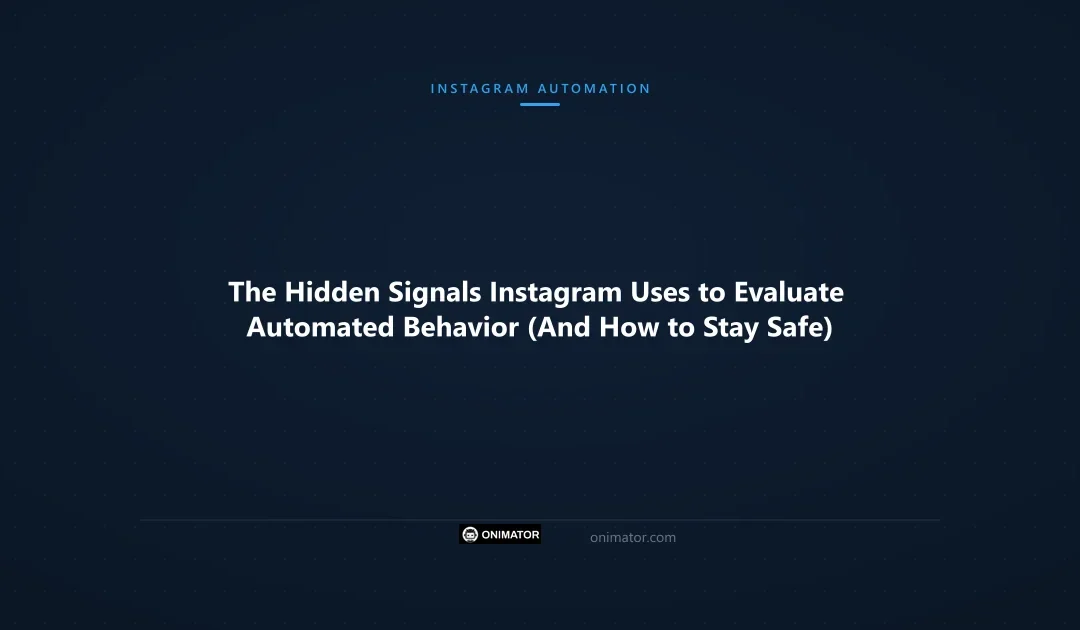 INSTAGRAM AUTOMATION

The Hidden Signals Instagram Uses to Evaluate Automated Behavior (And How to Stay Safe)

ONIMATOR

onimator.com